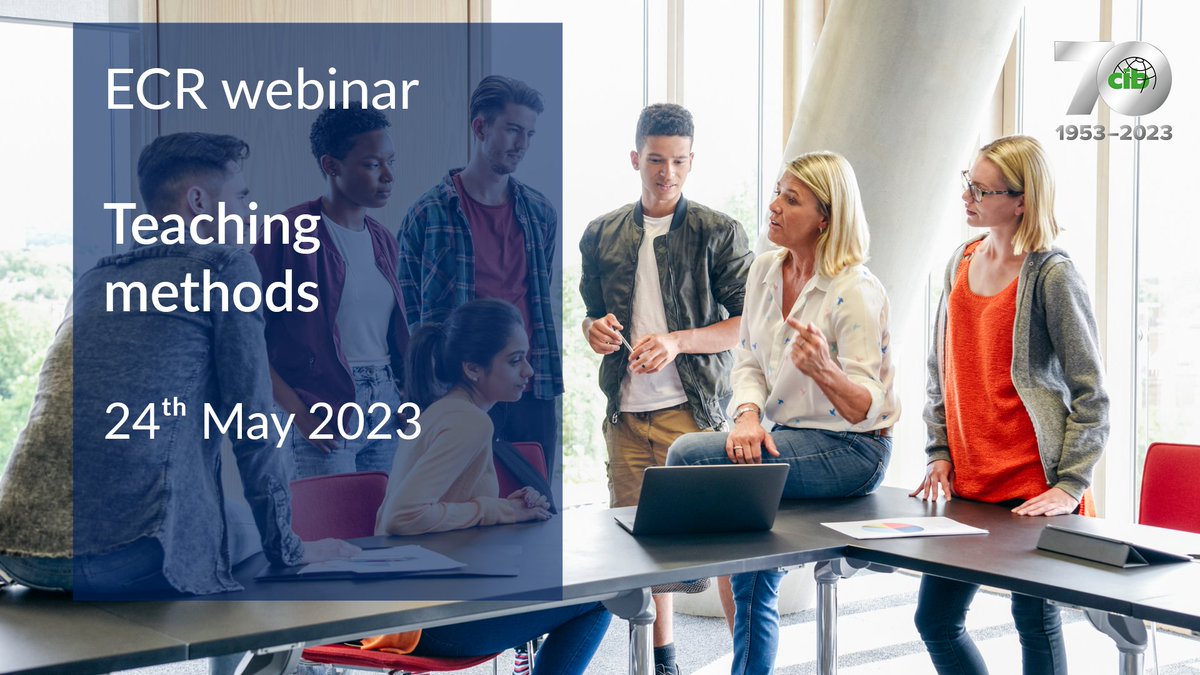 ECR webinar

Teaching methods

24$^{th}$ May 2023

70 cib

1953–2023